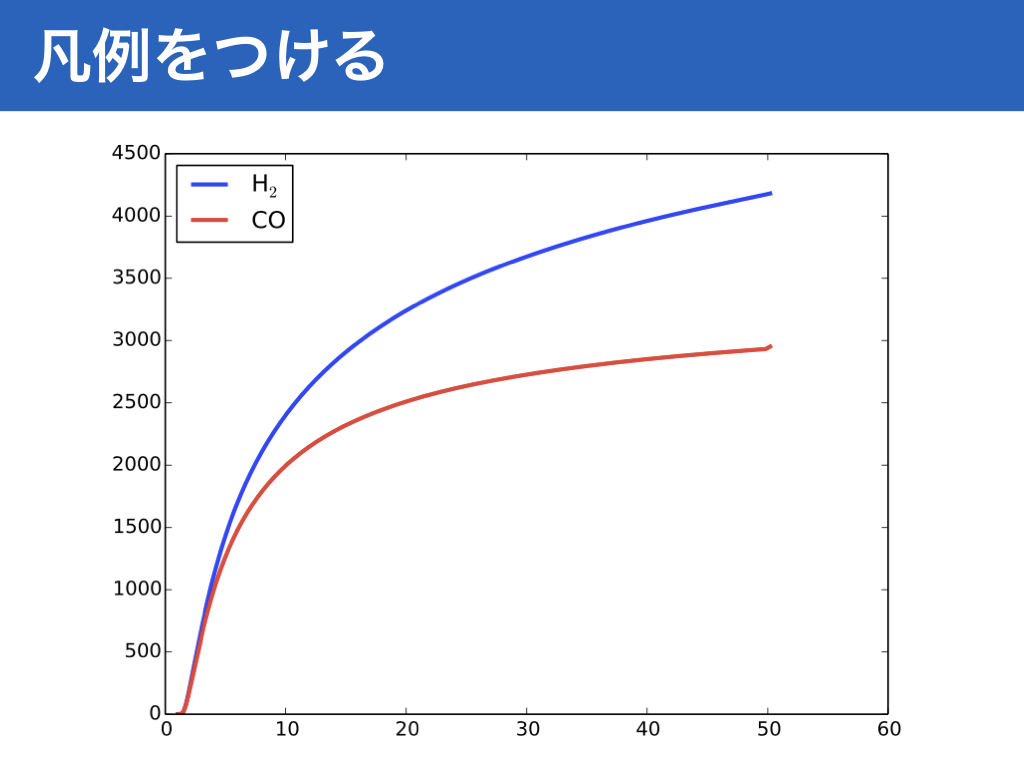 凡例をつける

$H_2$
CO

4500
4000
3500
3000
2500
2000
1500
1000
500
0

0 10 20 30 40 50 60